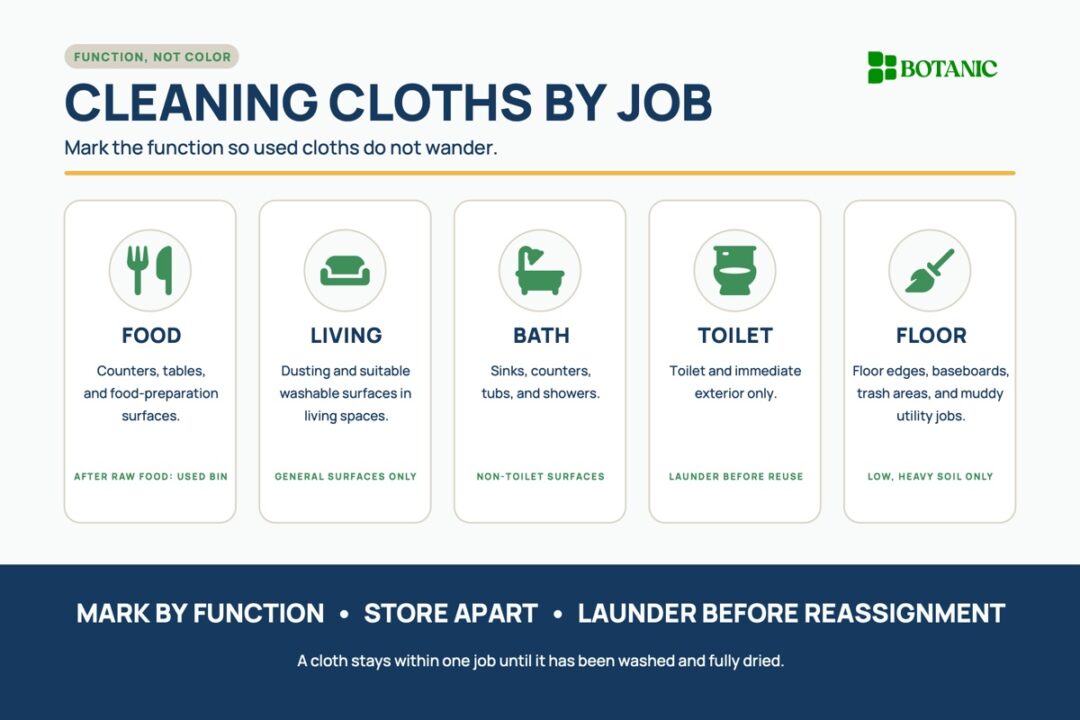 FUNCTION, NOT COLOR

BOTANIC

CLEANING CLOTHS BY JOB

Mark the function so used cloths do not wander.

FOOD

Counters, tables, and food-preparation surfaces.

AFTER RAW FOOD: USED BIN

LIVING

Dusting and suitable washable surfaces in living spaces.

GENERAL SURFACES ONLY

BATH

Sinks, counters, tubs, and showers.

NON-TOILET SURFACES

TOILET

Toilet and immediate exterior only.

LAUNDER BEFORE REUSE

FLOOR

Floor edges, baseboards, trash areas, and muddy utility jobs.

LOW, HEAVY SOIL ONLY

MARK BY FUNCTION • STORE APART • LAUNDER BEFORE REASSIGNMENT

A cloth stays within one job until it has been washed and fully dried.